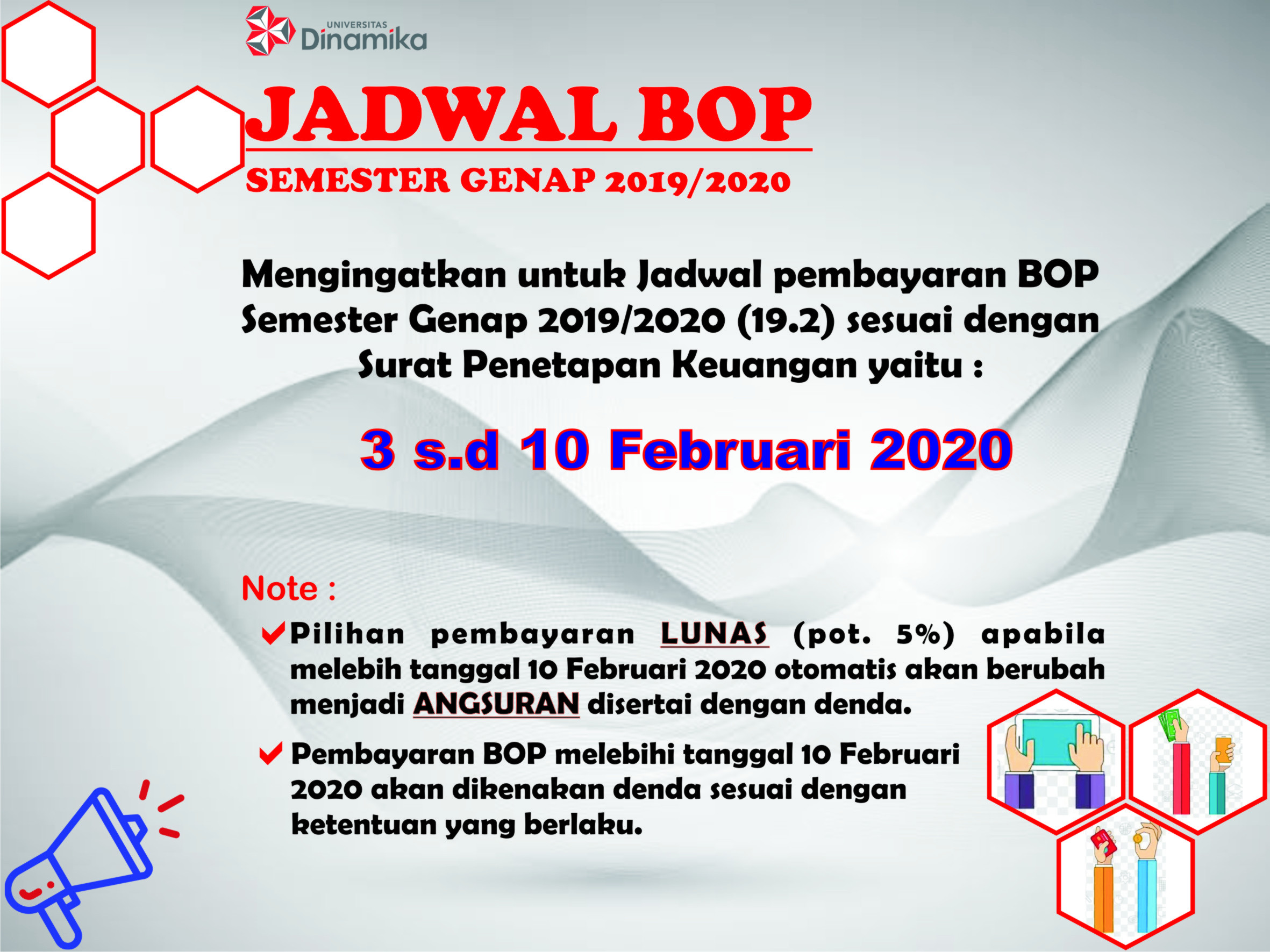 UNIVERSITAS Dinamika

JADWAL BOP

SEMESTER GENAP 2019/2020

Mengingatkan untuk Jadwal pembayaran BOP Semester Genap 2019/2020 (19.2) sesuai dengan Surat Penetapan Keuangan yaitu :

3 s.d 10 Februari 2020

Note :

Pilihan pembayaran LUNAS (pot. 5%) apabila melebih tanggal 10 Februari 2020 otomatis akan berubah menjadi ANGSURAN disertai dengan denda.

Pembayaran BOP melebihi tanggal 10 Februari 2020 akan dikenakan denda sesuai dengan ketentuan yang berlaku.